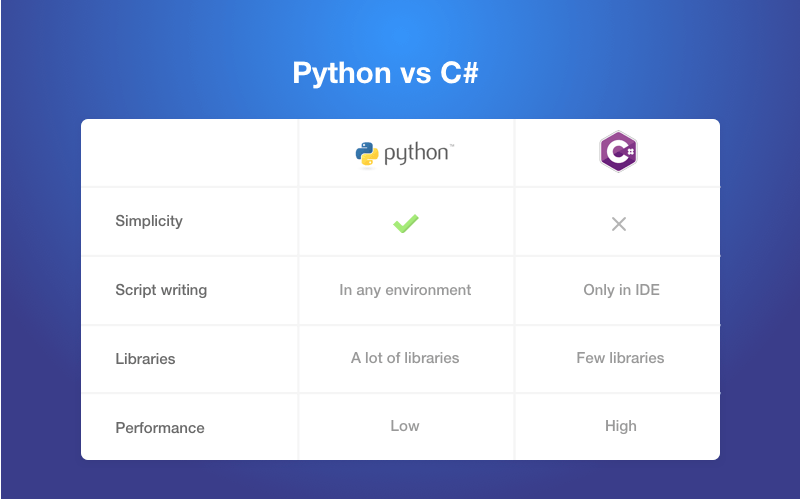 Python vs C#

| | python™ | C# |
|---|---|---|
| Simplicity | ✓ | ✕ |
| Script writing | In any environment | Only in IDE |
| Libraries | A lot of libraries | Few libraries |
| Performance | Low | High |